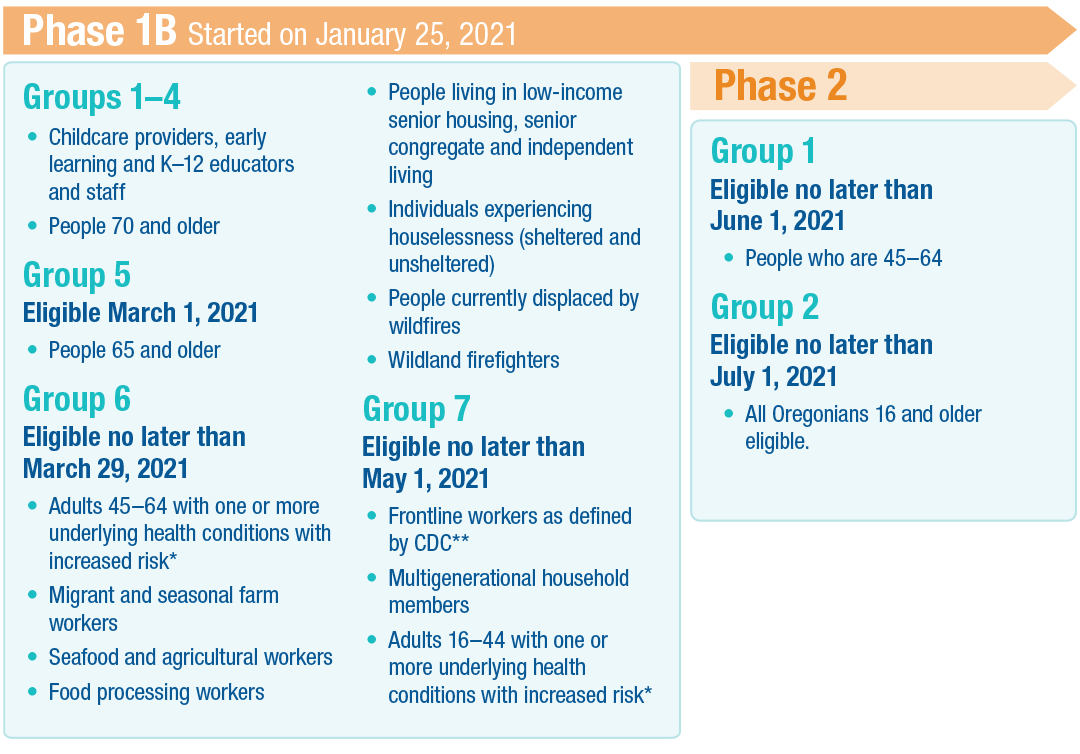 Phase 1B Started on January 25, 2021

Groups 1–4
• Childcare providers, early learning and K–12 educators and staff
• People 70 and older

Group 5
Eligible March 1, 2021
• People 65 and older

Group 6
Eligible no later than March 29, 2021
• Adults 45–64 with one or more underlying health conditions with increased risk*
• Migrant and seasonal farm workers
• Seafood and agricultural workers
• Food processing workers
• People living in low-income senior housing, senior congregate and independent living
• Individuals experiencing houselessness (sheltered and unsheltered)
• People currently displaced by wildfires
• Wildland firefighters

Group 7
Eligible no later than May 1, 2021
• Frontline workers as defined by CDC**
• Multigenerational household members
• Adults 16–44 with one or more underlying health conditions with increased risk*

Phase 2

Group 1
Eligible no later than June 1, 2021
• People who are 45–64

Group 2
Eligible no later than July 1, 2021
• All Oregonians 16 and older eligible.